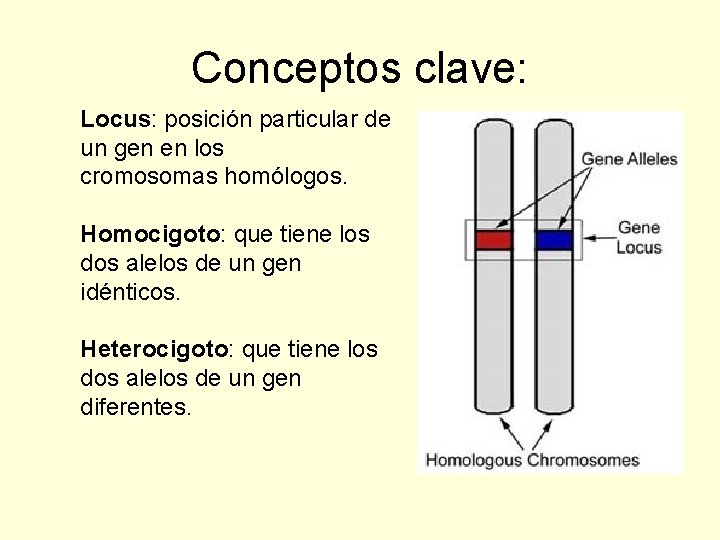 Conceptos clave:

Locus: posición particular de un gen en los cromosomas homólogos.

Homocigoto: que tiene los dos alelos de un gen idénticos.

Heterocigoto: que tiene los dos alelos de un gen diferentes.

Gene Alleles

Gene Locus

Homologous Chromosomes